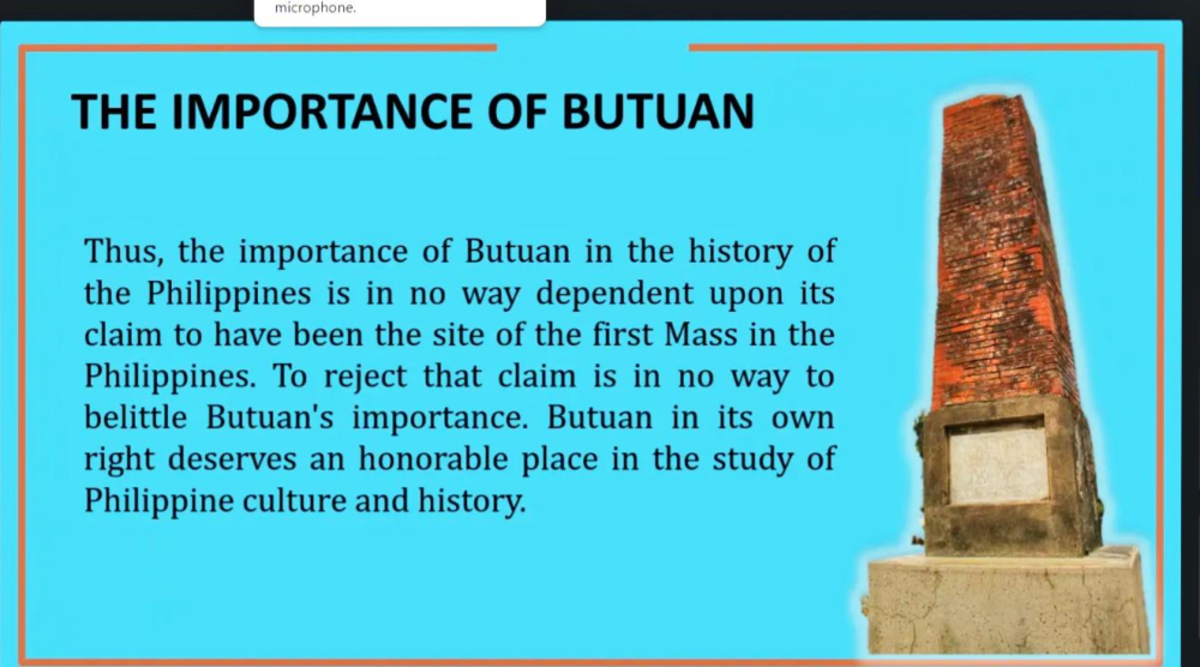 microphone.

THE IMPORTANCE OF BUTUAN

Thus, the importance of Butuan in the history of the Philippines is in no way dependent upon its claim to have been the site of the first Mass in the Philippines. To reject that claim is in no way to belittle Butuan's importance. Butuan in its own right deserves an honorable place in the study of Philippine culture and history.